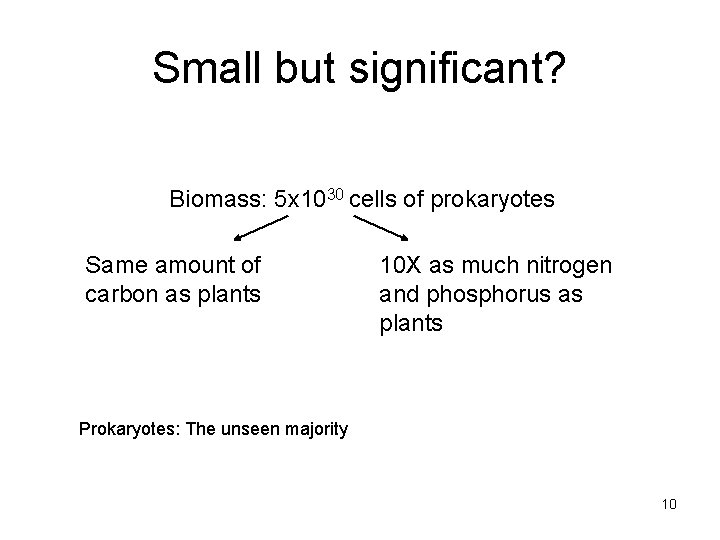 Small but significant?

Biomass: $5x10^{30}$ cells of prokaryotes

Same amount of carbon as plants

10X as much nitrogen and phosphorus as plants

Prokaryotes: The unseen majority

10